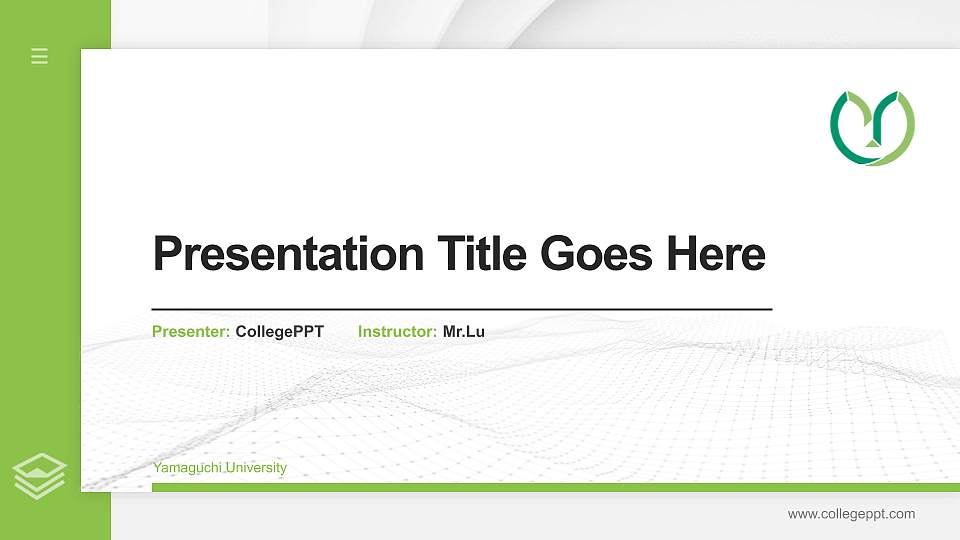 Presentation Title Goes Here

Presenter: CollegePPT Instructor: Mr.Lu

Yamaguchi University

www.collegeppt.com